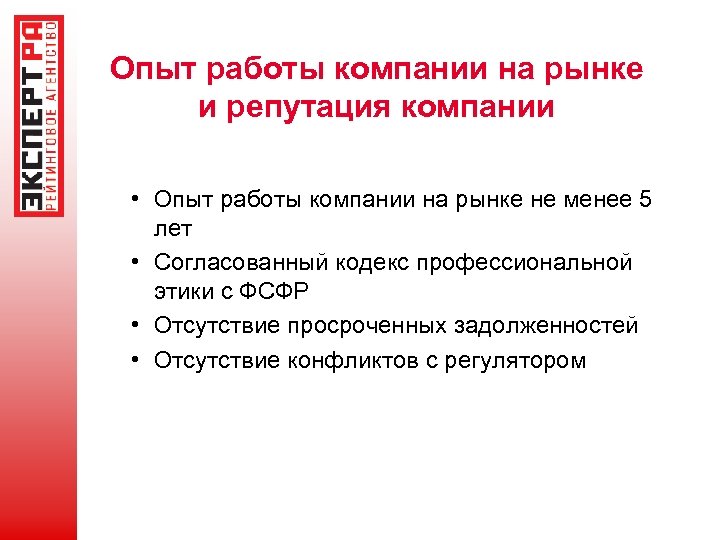 ЭКСПЕРТ РА
РЕЙТИНГОВОЕ АГЕНТСТВО

Опыт работы компании на рынке и репутация компании

• Опыт работы компании на рынке не менее 5 лет
• Согласованный кодекс профессиональной этики с ФСФР
• Отсутствие просроченных задолженностей
• Отсутствие конфликтов с регулятором